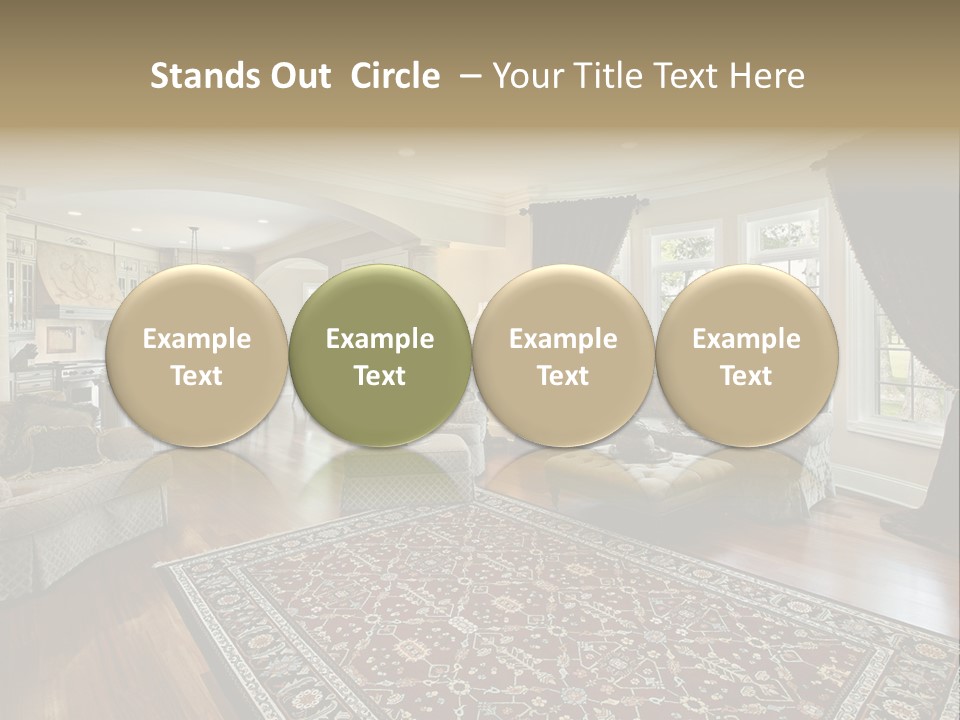 Stands Out Circle – Your Title Text Here

Example Text

Example Text

Example Text

Example Text